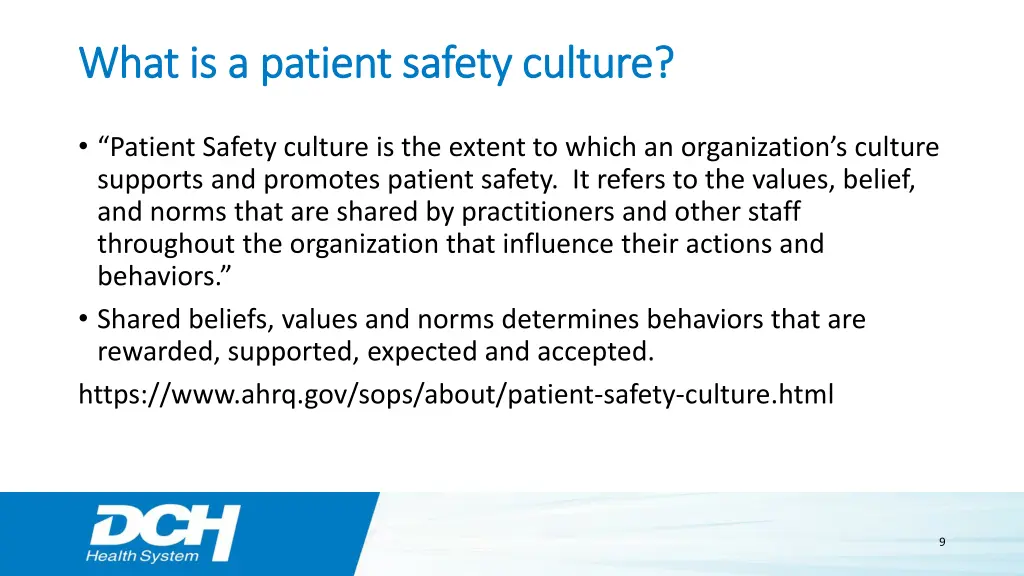 What is a patient safety culture?

• “Patient Safety culture is the extent to which an organization’s culture supports and promotes patient safety. It refers to the values, belief, and norms that are shared by practitioners and other staff throughout the organization that influence their actions and behaviors.”
• Shared beliefs, values and norms determines behaviors that are rewarded, supported, expected and accepted.
https://www.ahrq.gov/sops/about/patient-safety-culture.html

DCH Health System

9